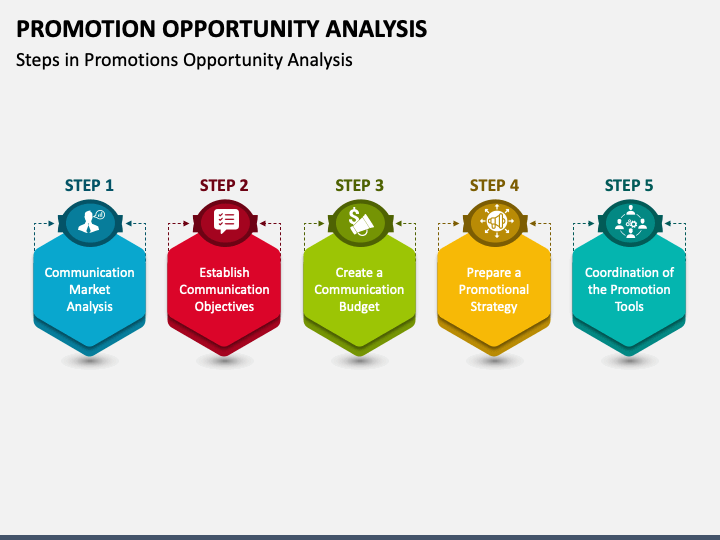 PROMOTION OPPORTUNITY ANALYSIS
Steps in Promotions Opportunity Analysis

STEP 1
Communication Market Analysis

STEP 2
Establish Communication Objectives

STEP 3
Create a Communication Budget

STEP 4
Prepare a Promotional Strategy

STEP 5
Coordination of the Promotion Tools